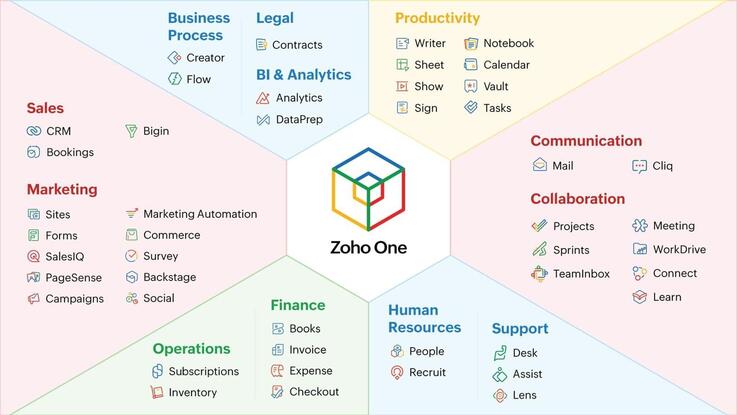 Business Process
Creator
Flow

Legal
Contracts

BI & Analytics
Analytics
DataPrep

Productivity
Writer
Sheet
Show
Sign
Notebook
Calendar
Vault
Tasks

Sales
CRM
Bookings
Bigin

Marketing
Sites
Forms
SalesIQ
PageSense
Campaigns
Marketing Automation
Commerce
Survey
Backstage
Social

Zoho One

Communication
Mail
Cliq

Collaboration
Projects
Sprints
TeamInbox
Meeting
WorkDrive
Connect
Learn

Operations
Subscriptions
Inventory

Finance
Books
Invoice
Expense
Checkout

Human Resources
People
Recruit

Support
Desk
Assist
Lens